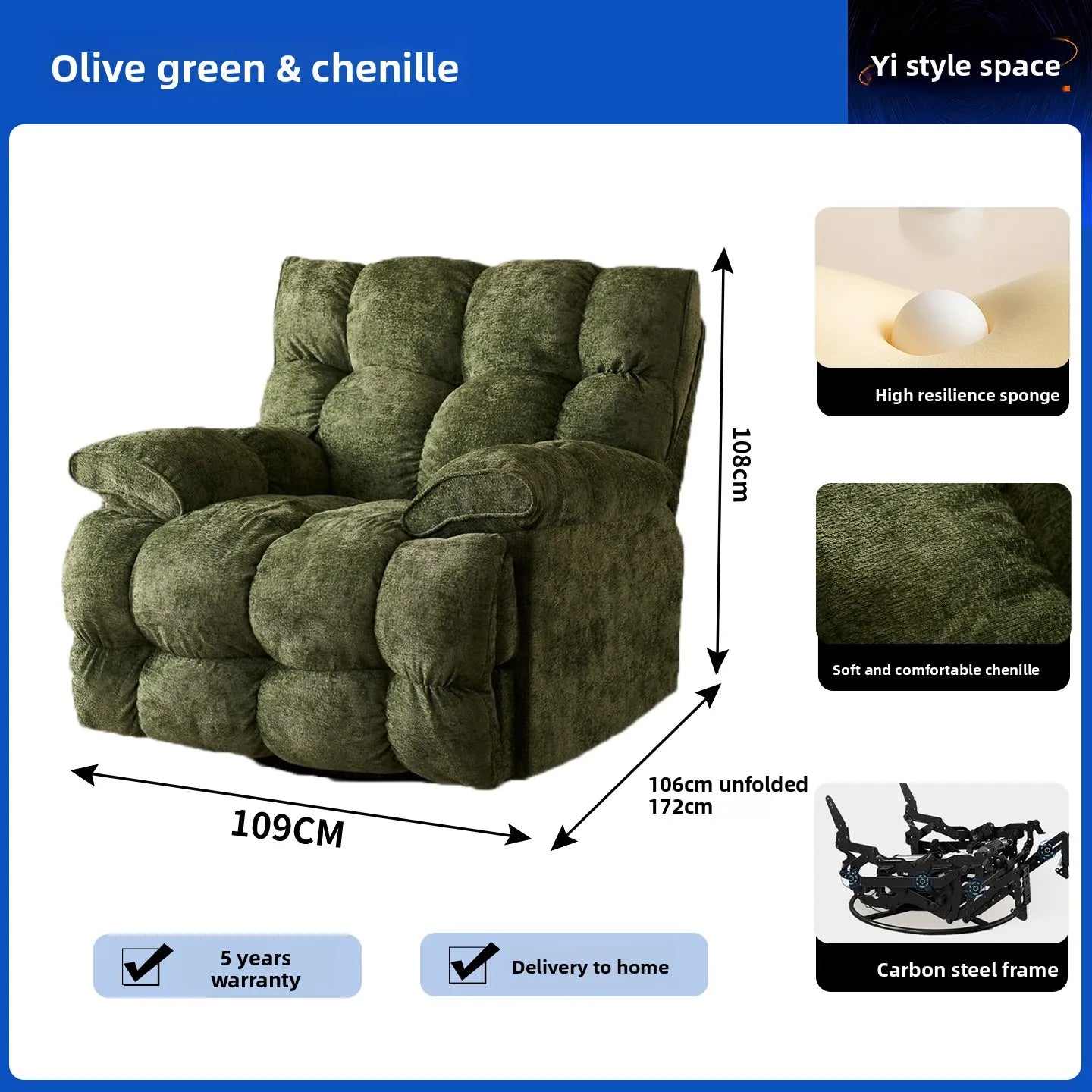 Olive green & chenille

Yi style space

108cm

109CM

106cm unfolded
172cm

High resilience sponge

Soft and comfortable chenille

Carbon steel frame

5 years warranty

Delivery to home